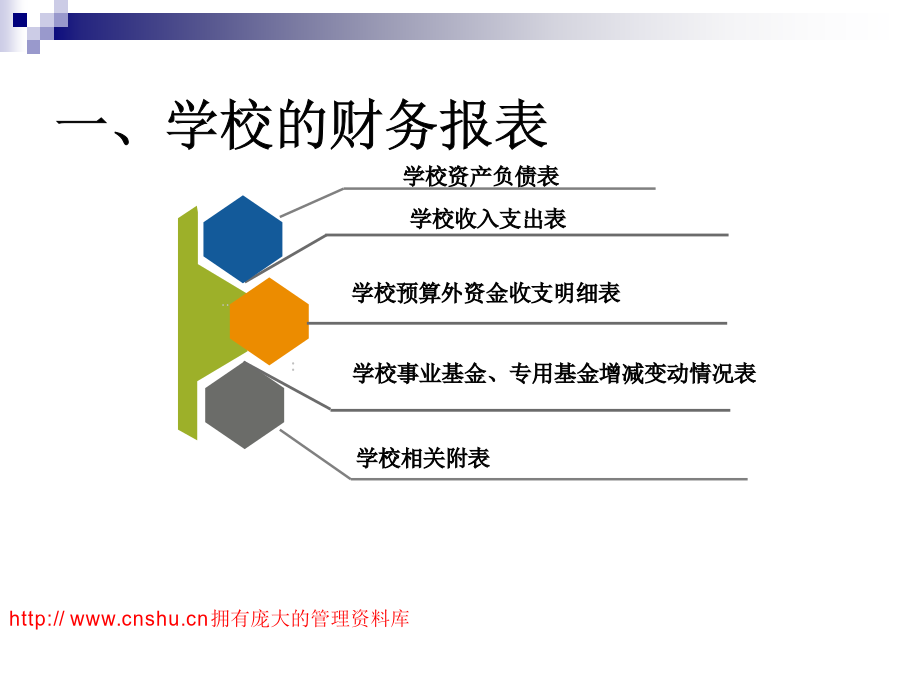 一、学校的财务报表

学校资产负债表

学校收入支出表

学校预算外资金收支明细表

学校事业基金、专用基金增减变动情况表

学校相关附表

http:// www.cnshu.cn拥有庞大的管理资料库